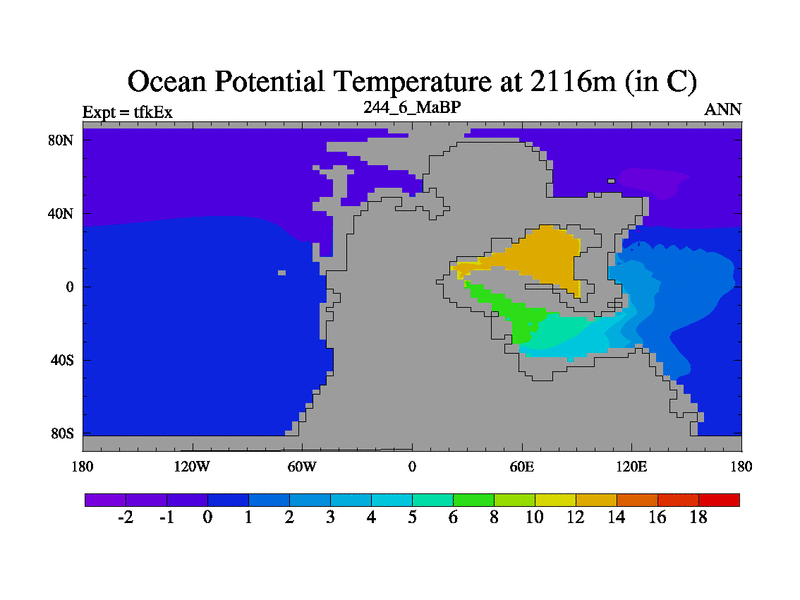 Ocean Potential Temperature at 2116m (in C)

Expt = tfkEx

244_6_MaBP

ANN

80N
40N
0
40S
80S

180
120W
60W
0
60E
120E
180

-2
-1
0
1
2
3
4
5
6
8
10
12
14
16
18